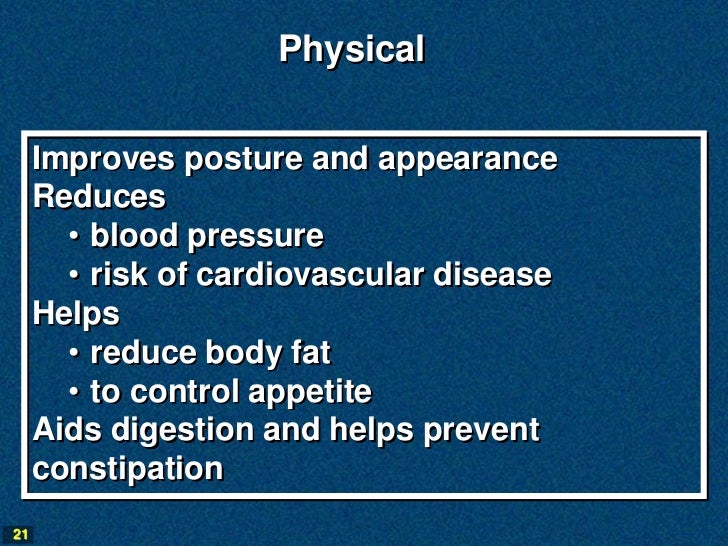 Physical

Improves posture and appearance
Reduces
• blood pressure
• risk of cardiovascular disease
Helps
• reduce body fat
• to control appetite
Aids digestion and helps prevent constipation

21